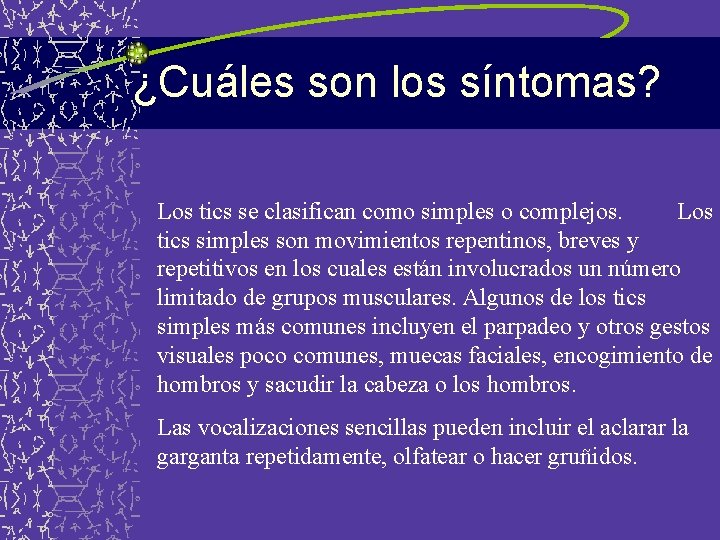 ¿Cuáles son los síntomas?

Los tics se clasifican como simples o complejos. Los tics simples son movimientos repentinos, breves y repetitivos en los cuales están involucrados un número limitado de grupos musculares. Algunos de los tics simples más comunes incluyen el parpadeo y otros gestos visuales poco comunes, muecas faciales, encogimiento de hombros y sacudir la cabeza o los hombros.

Las vocalizaciones sencillas pueden incluir el aclarar la garganta repetidamente, olfatear o hacer gruñidos.